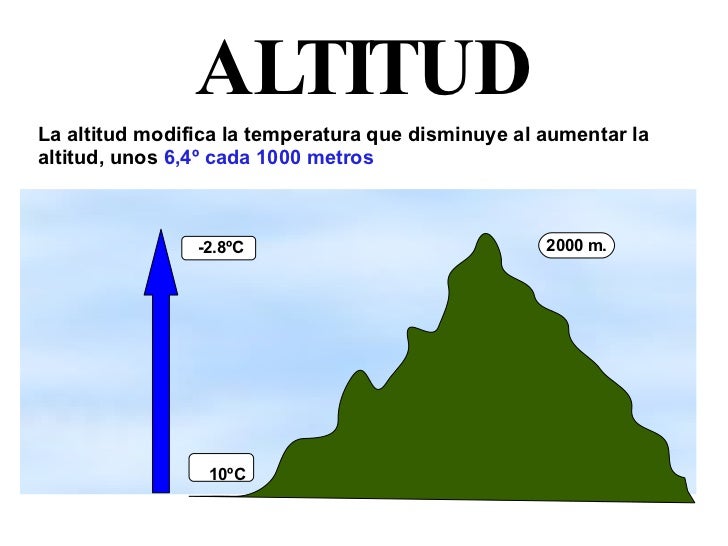 ALTITUD

La altitud modifica la temperatura que disminuye al aumentar la altitud, unos 6,4º cada 1000 metros

-2.8ºC

2000 m.

10ºC